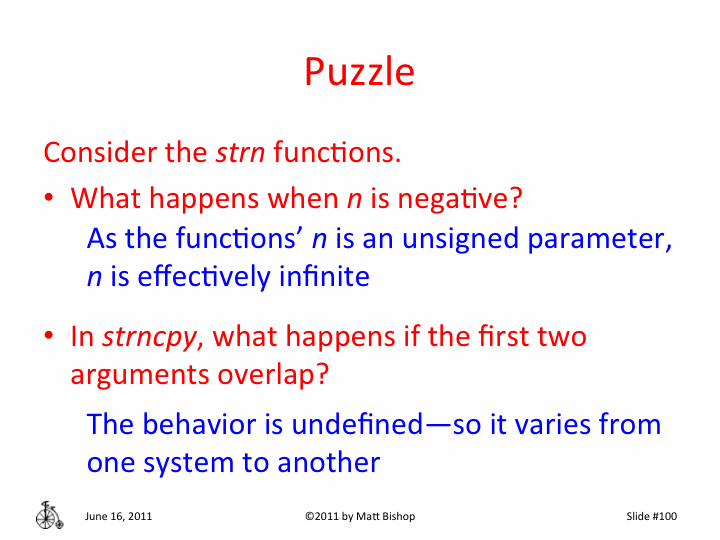 Puzzle

Consider the strn functions.

• What happens when n is negative?

As the functions' n is an unsigned parameter, n is effectively infinite

• In strncpy, what happens if the first two arguments overlap?

The behavior is undefined—so it varies from one system to another

June 16, 2011 ©2011 by Matt Bishop Slide #100